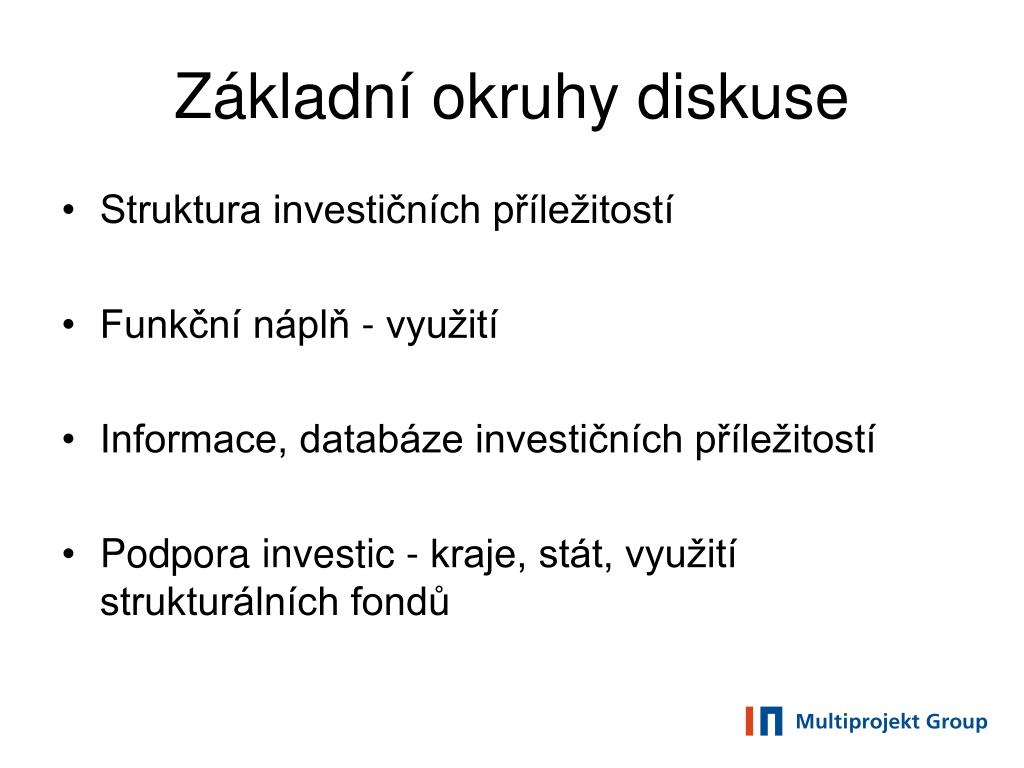 Základní okruhy diskuse

• Struktura investičních příležitostí

• Funkční náplň - využití

• Informace, databáze investičních příležitostí

• Podpora investic - kraje, stát, využití strukturálních fondů

Multiprojekt Group